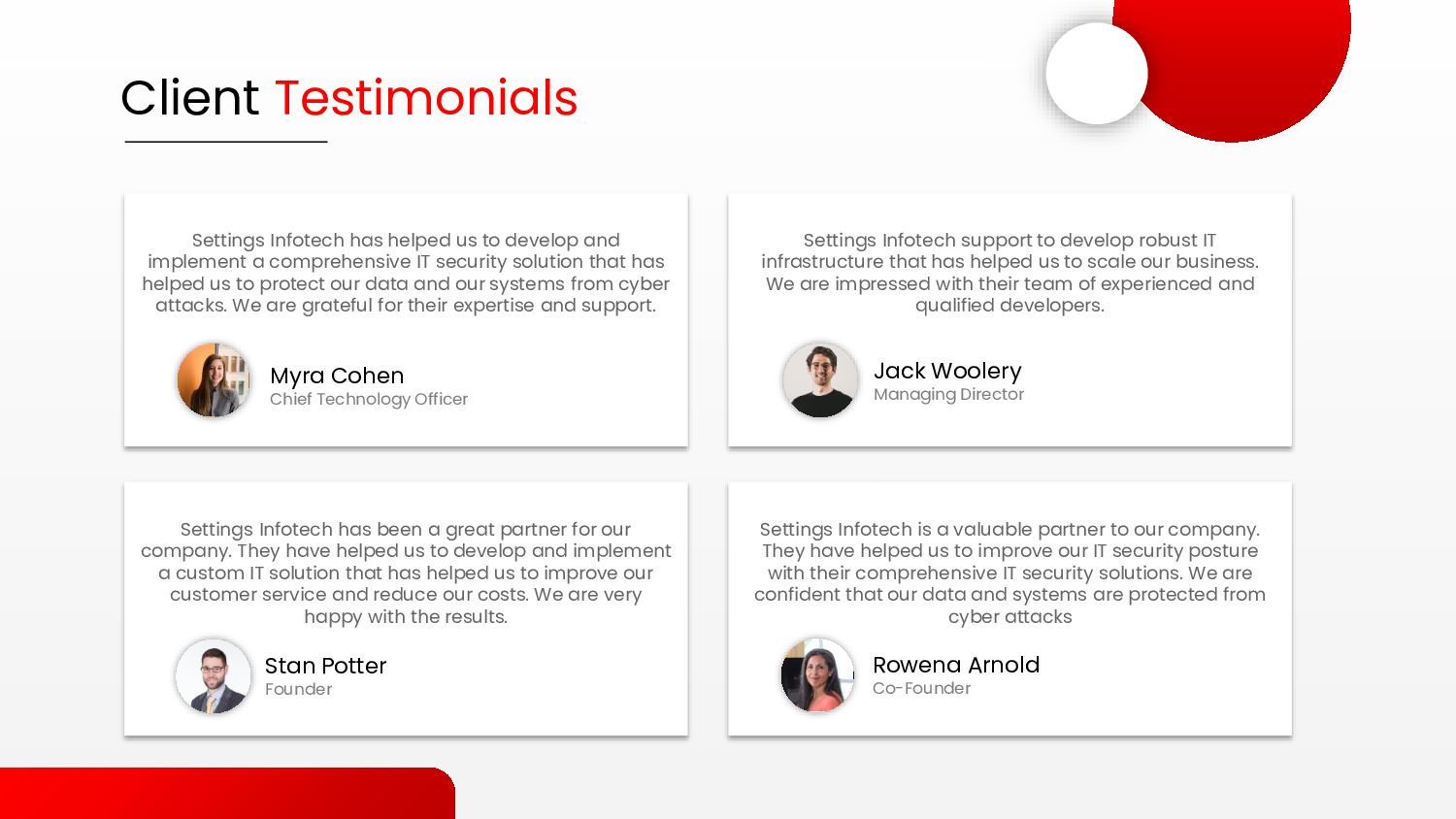 Client Testimonials

Settings Infotech has helped us to develop and implement a comprehensive IT security solution that has helped us to protect our data and our systems from cyber attacks. We are grateful for their expertise and support.

Myra Cohen
Chief Technology Officer

Settings Infotech support to develop robust IT infrastructure that has helped us to scale our business. We are impressed with their team of experienced and qualified developers.

Jack Woolery
Managing Director

Settings Infotech has been a great partner for our company. They have helped us to develop and implement a custom IT solution that has helped us to improve our customer service and reduce our costs. We are very happy with the results.

Stan Potter
Founder

Settings Infotech is a valuable partner to our company. They have helped us to improve our IT security posture with their comprehensive IT security solutions. We are confident that our data and systems are protected from cyber attacks

Rowena Arnold
Co-Founder